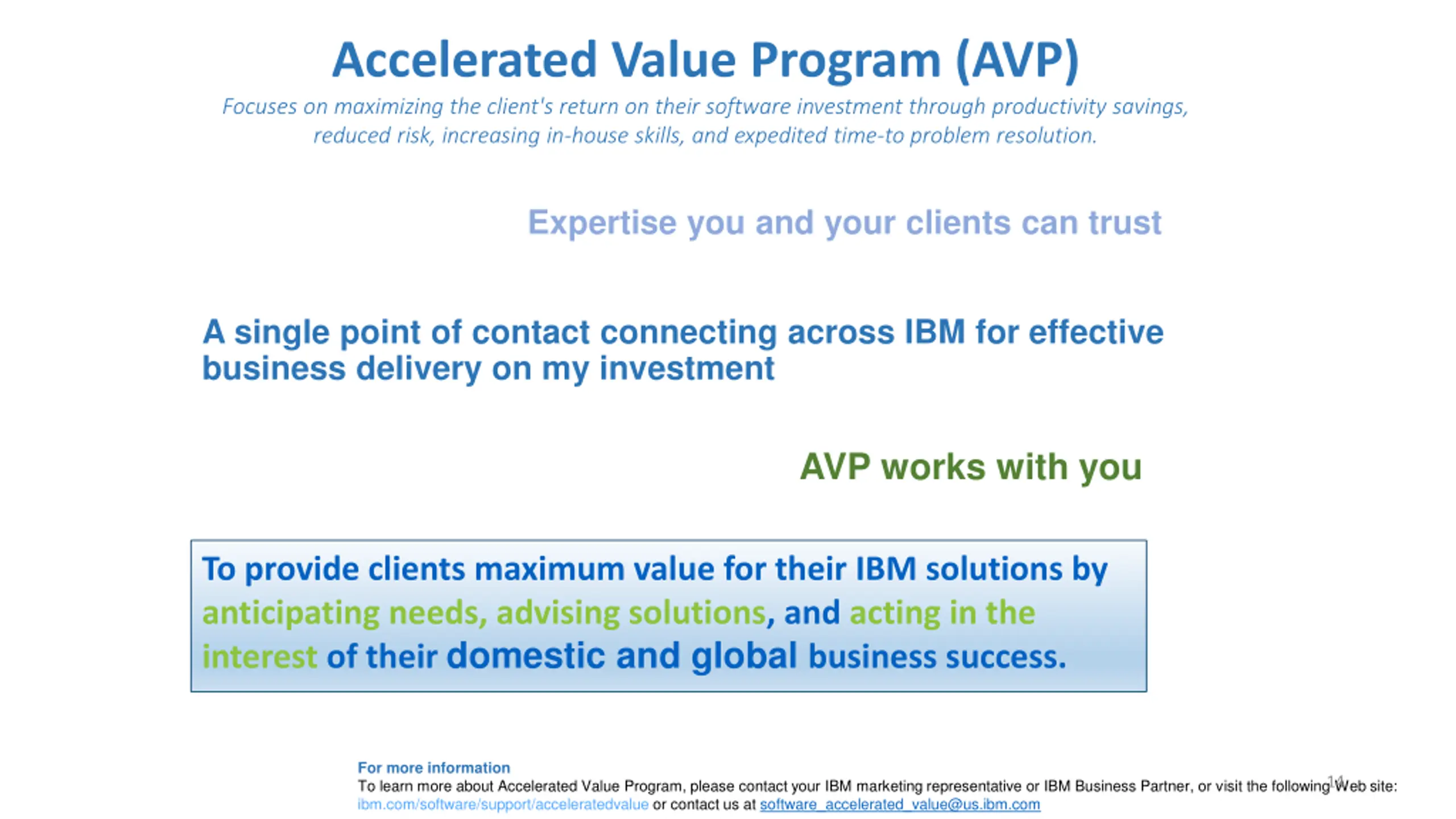 Accelerated Value Program (AVP)

Focuses on maximizing the client's return on their software investment through productivity savings, reduced risk, increasing in-house skills, and expedited time-to problem resolution.

Expertise you and your clients can trust

A single point of contact connecting across IBM for effective business delivery on my investment

AVP works with you

To provide clients maximum value for their IBM solutions by anticipating needs, advising solutions, and acting in the interest of their domestic and global business success.

For more information
To learn more about Accelerated Value Program, please contact your IBM marketing representative or IBM Business Partner, or visit the following Web site: ibm.com/software/support/acceleratedvalue or contact us at software_accelerated_value@us.ibm.com

14